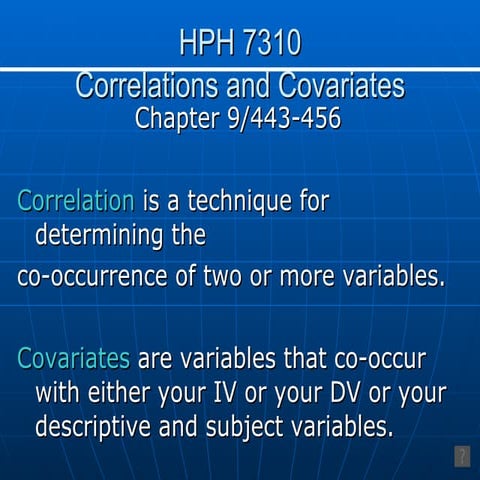 HPH 7310

Correlations and Covariates
Chapter 9/443-456

Correlation is a technique for determining the
co-occurrence of two or more variables.

Covariates are variables that co-occur with either your IV or your DV or your descriptive and subject variables.

?